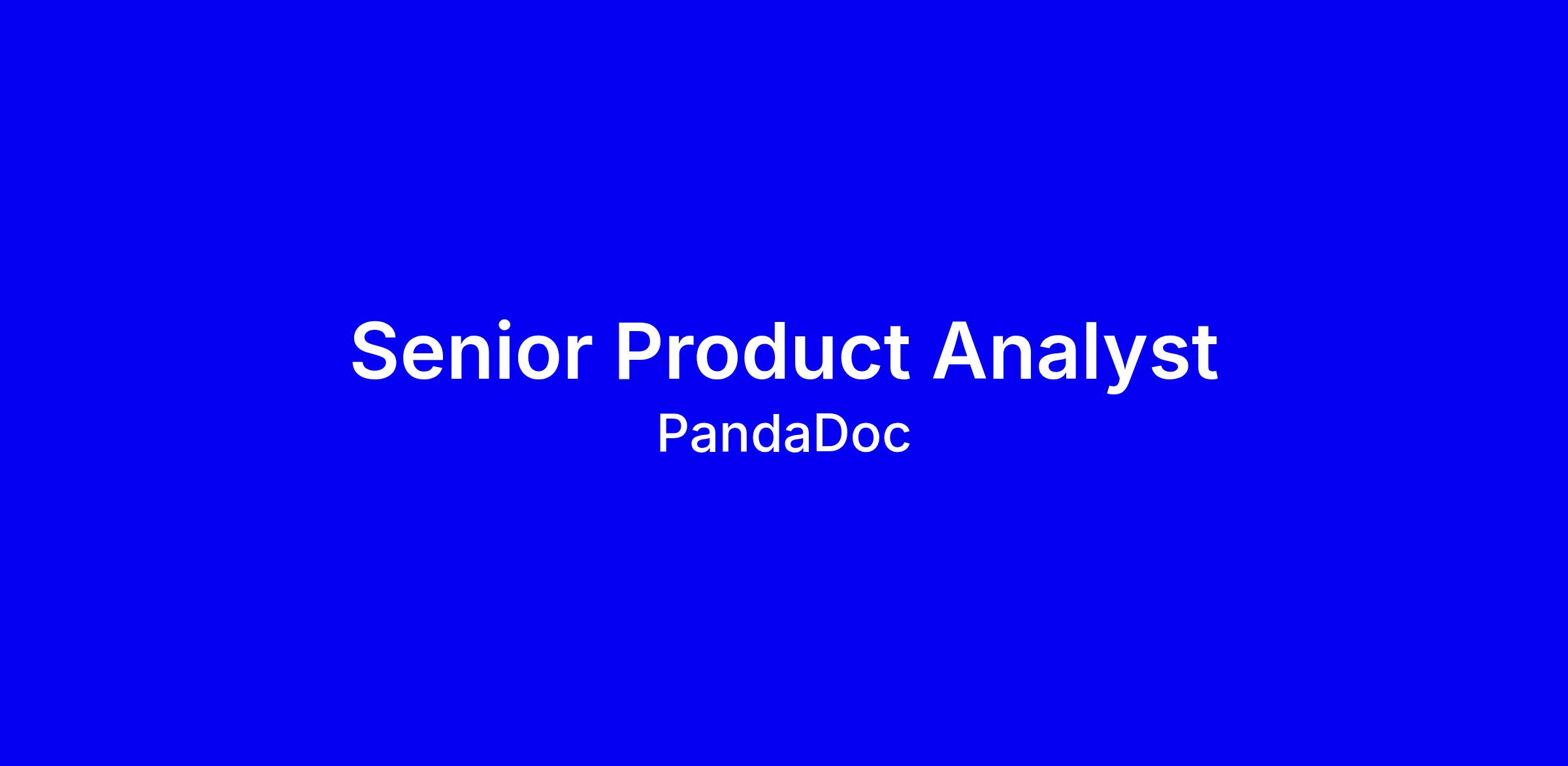 Senior Product Analyst
PandaDoc